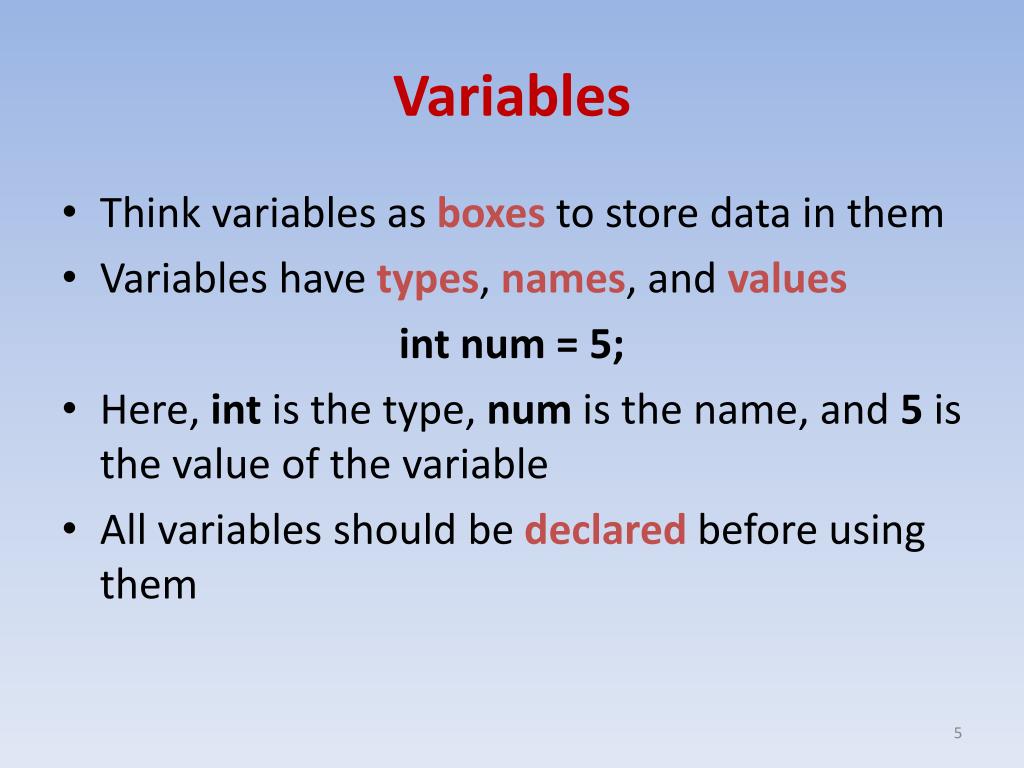 Variables

• Think variables as boxes to store data in them
• Variables have types, names, and values

int num = 5;

• Here, int is the type, num is the name, and 5 is the value of the variable
• All variables should be declared before using them

5